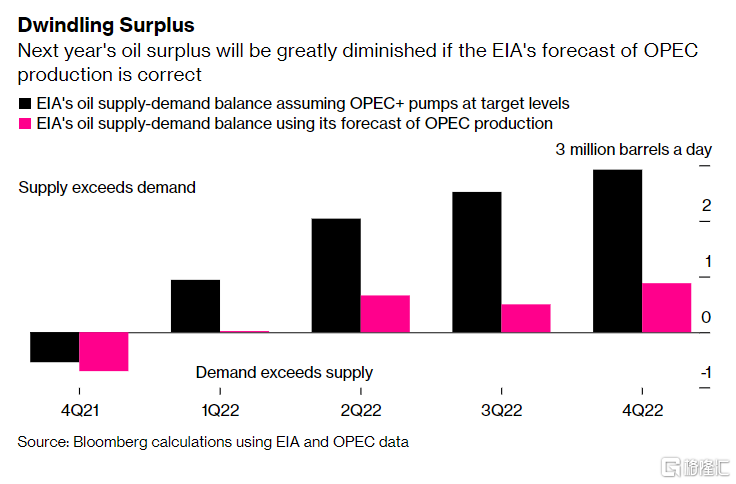 Dwindling Surplus
Next year's oil surplus will be greatly diminished if the EIA's forecast of OPEC production is correct

EIA's oil supply-demand balance assuming OPEC+ pumps at target levels
EIA's oil supply-demand balance using its forecast of OPEC production

3 million barrels a day
Supply exceeds demand
2
1
0
Demand exceeds supply
-1

4Q21
1Q22
2Q22
3Q22
4Q22

Source: Bloomberg calculations using EIA and OPEC data

格隆汇